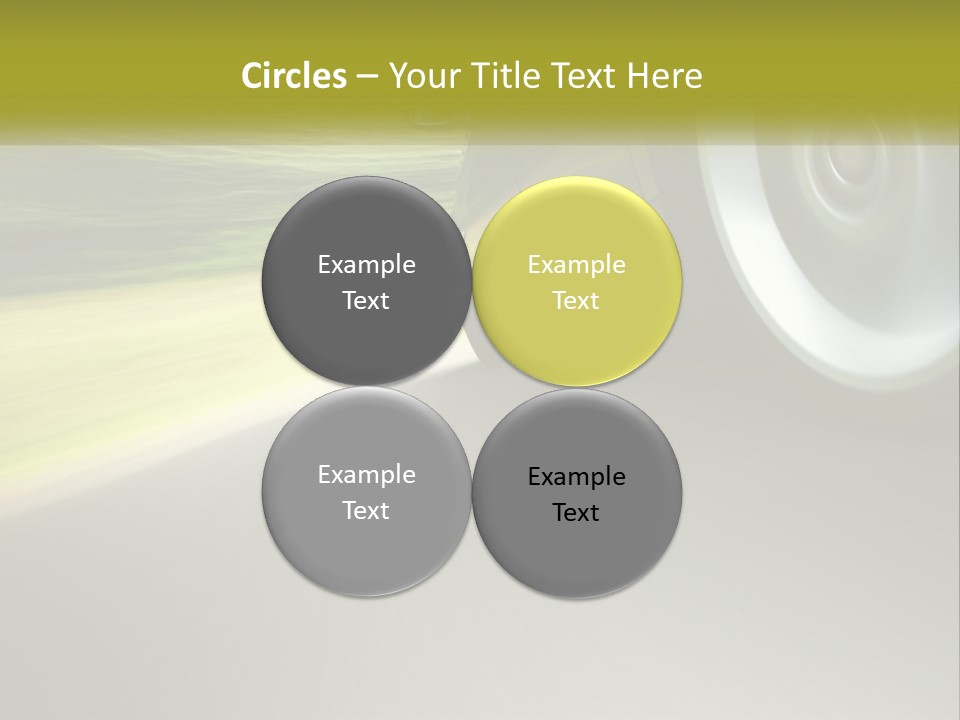 Circles – Your Title Text Here

Example Text

Example Text

Example Text

Example Text